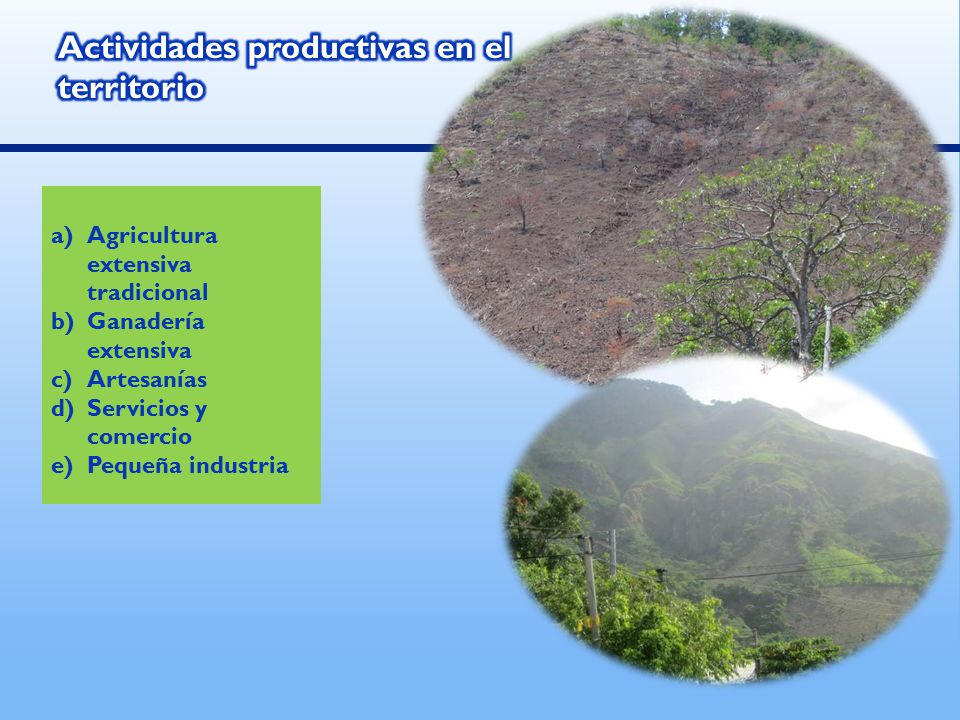 Actividades productivas en el territorio

a) Agricultura extensiva tradicional
b) Ganadería extensiva
c) Artesanías
d) Servicios y comercio
e) Pequeña industria